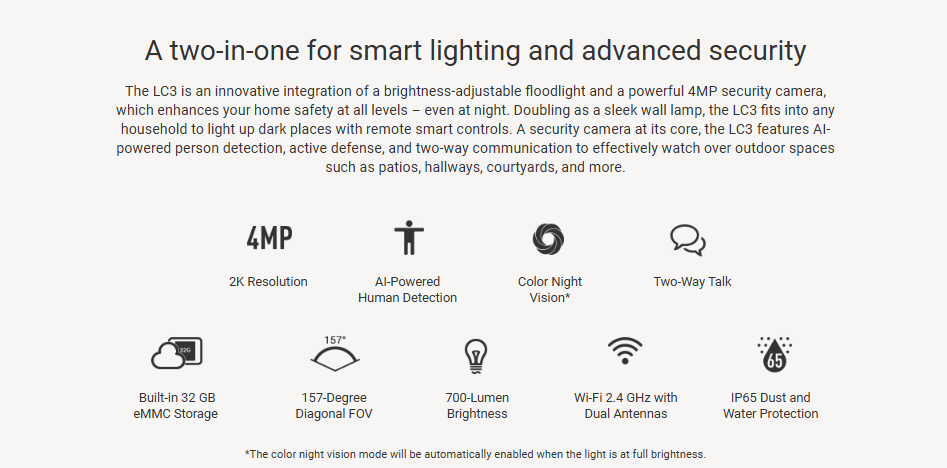 A two-in-one for smart lighting and advanced security

The LC3 is an innovative integration of a brightness-adjustable floodlight and a powerful 4MP security camera, which enhances your home safety at all levels – even at night. Doubling as a sleek wall lamp, the LC3 fits into any household to light up dark places with remote smart controls. A security camera at its core, the LC3 features AI-powered person detection, active defense, and two-way communication to effectively watch over outdoor spaces such as patios, hallways, courtyards, and more.

4MP
2K Resolution

AI-Powered Human Detection

Color Night Vision*

Two-Way Talk

32G
Built-in 32 GB eMMC Storage

157°
157-Degree Diagonal FOV

700-Lumen Brightness

Wi-Fi 2.4 GHz with Dual Antennas

65
IP65 Dust and Water Protection

*The color night vision mode will be automatically enabled when the light is at full brightness.